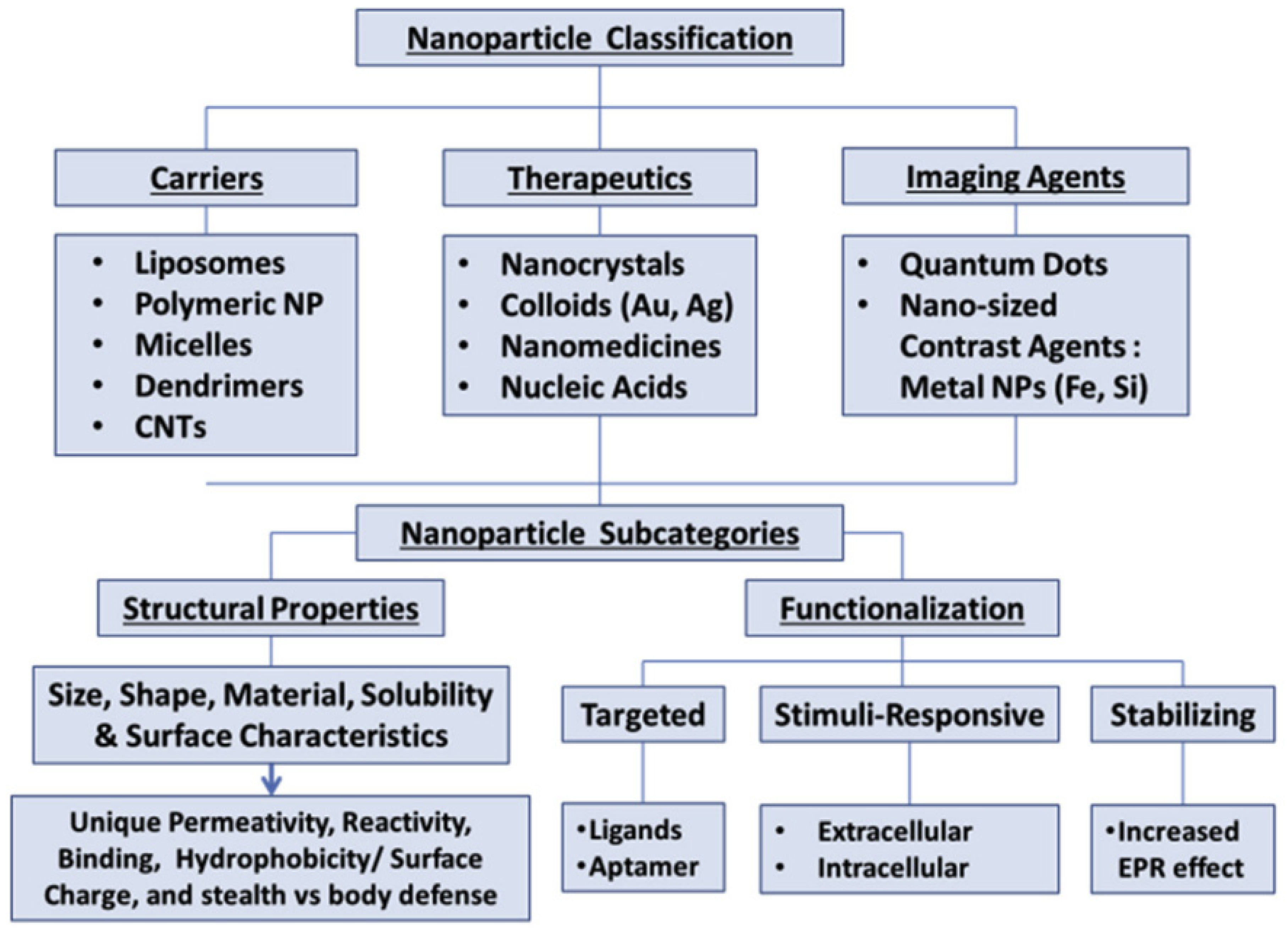 Nanoparticle Classification

Carriers

• Liposomes
• Polymeric NP
• Micelles
• Dendrimers
• CNTs

Therapeutics

• Nanocrystals
• Colloids (Au, Ag)
• Nanomedicines
• Nucleic Acids

Imaging Agents

• Quantum Dots
• Nano-sized Contrast Agents : Metal NPs (Fe, Si)

Nanoparticle Subcategories

Structural Properties

Size, Shape, Material, Solubility & Surface Characteristics

Unique Permeativity, Reactivity, Binding, Hydrophobicity/ Surface Charge, and stealth vs body defense

Functionalization

Targeted

•Ligands
•Aptamer

Stimuli-Responsive

• Extracellular
• Intracellular

Stabilizing

•Increased EPR effect